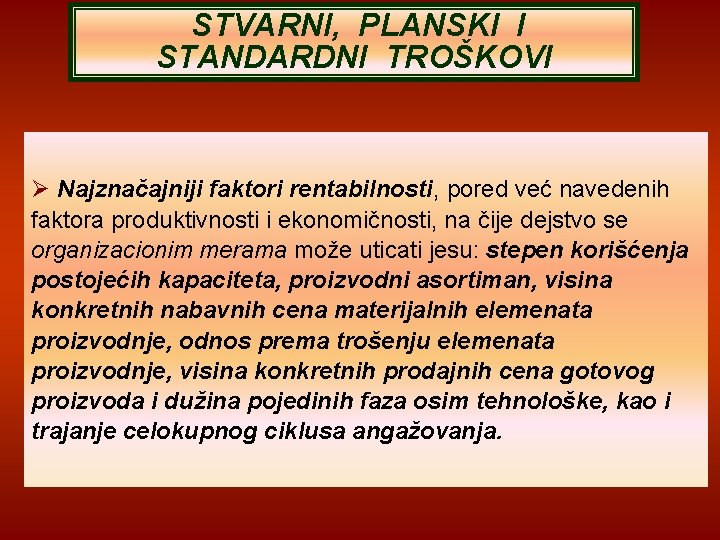 STVARNI, PLANSKI I STANDARDNI TROŠKOVI

➢ Najznačajniji faktori rentabilnosti, pored već navedenih faktora produktivnosti i ekonomičnosti, na čije dejstvo se organizacionim merama može uticati jesu: stepen korišćenja postojećih kapaciteta, proizvodni asortiman, visina konkretnih nabavnih cena materijalnih elemenata proizvodnje, odnos prema trošenju elemenata proizvodnje, visina konkretnih prodajnih cena gotovog proizvoda i dužina pojedinih faza osim tehnološke, kao i trajanje celokupnog ciklusa angažovanja.